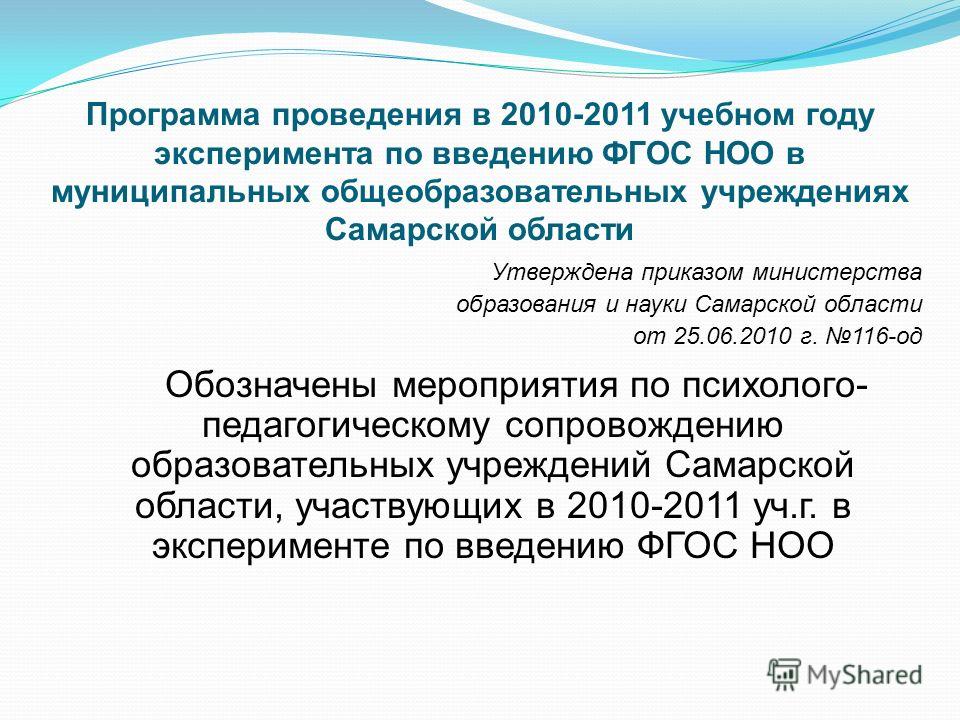 Программа проведения в 2010-2011 учебном году эксперимента по введению ФГОС НОО в муниципальных общеобразовательных учреждениях Самарской области

Утверждена приказом министерства образования и науки Самарской области от 25.06.2010 г. №116-од

Обозначены мероприятия по психолого-педагогическому сопровождению образовательных учреждений Самарской области, участвующих в 2010-2011 уч.г. в эксперименте по введению ФГОС НОО

MyShared